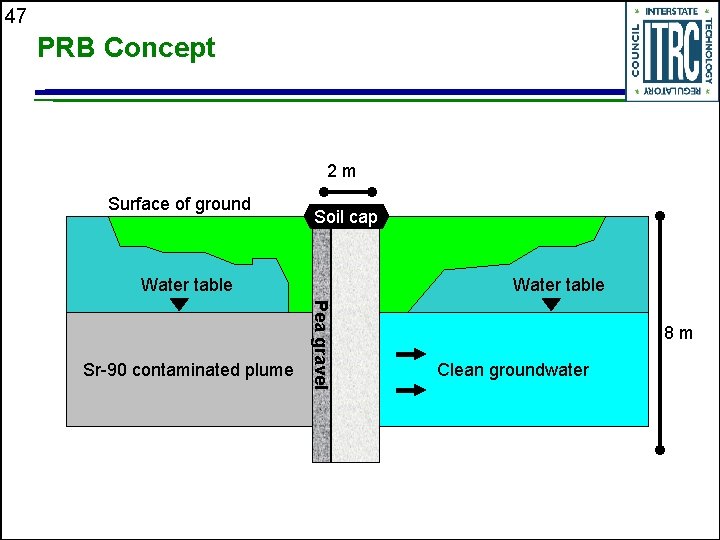 47

PRB Concept

INTERSTATE TECHNOLOGY REGULATORY COUNCIL
ITRC

2 m

Surface of ground

Soil cap

Water table

Water table

Pea gravel

8 m

Sr-90 contaminated plume

Clean groundwater